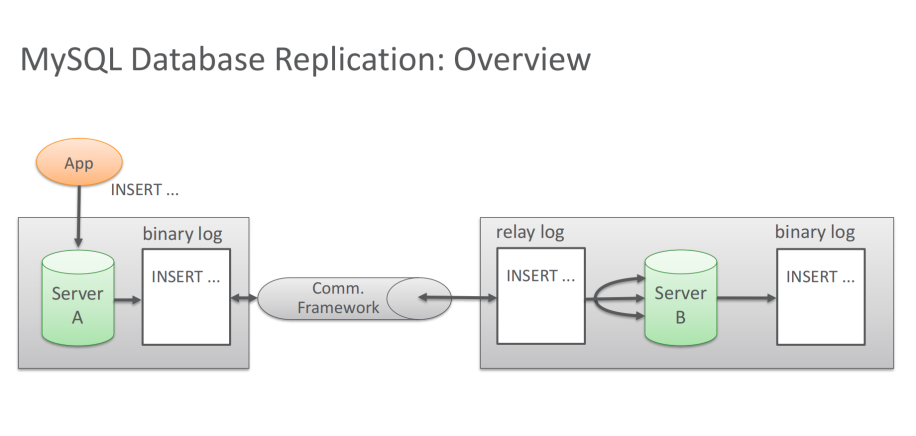 MySQL Database Replication: Overview

App

INSERT ...

binary log

Server A

INSERT ...

Comm. Framework

relay log

INSERT ...

Server B

binary log

INSERT ...